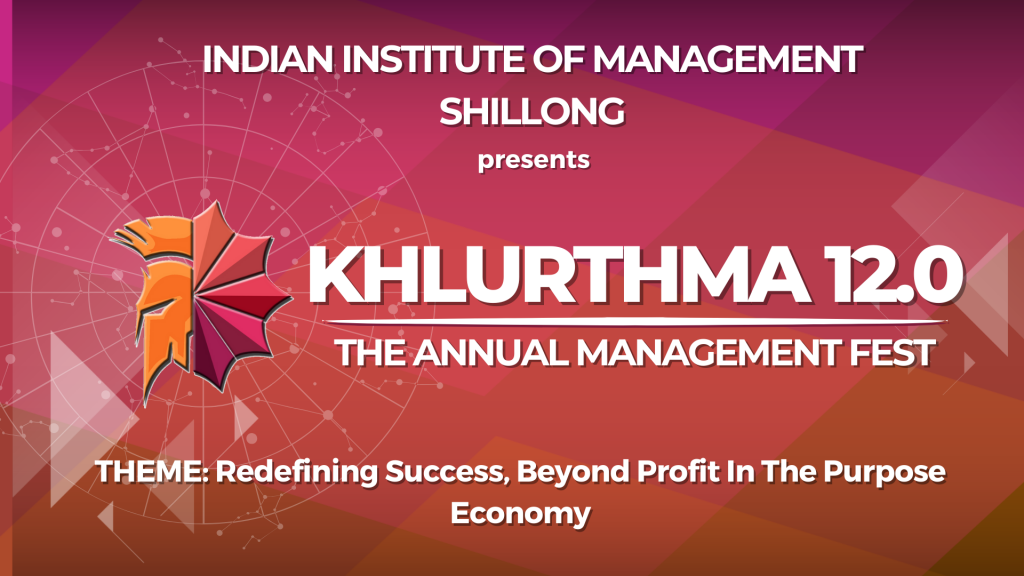 INDIAN INSTITUTE OF MANAGEMENT SHILLONG
presents

KHLURTHMA 12.0
THE ANNUAL MANAGEMENT FEST

THEME: Redefining Success, Beyond Profit In The Purpose Economy